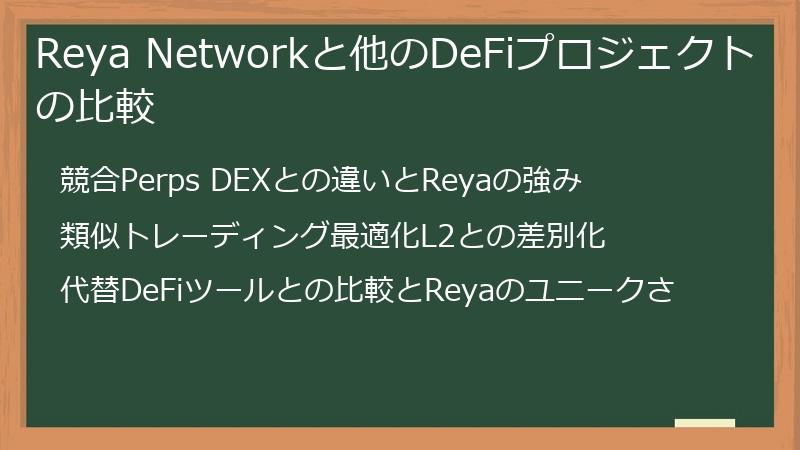 Reya Networkと他のDeFiプロジェクトの比較

競合Perps DEXとの違いとReyaの強み

類似トレーディング最適化L2との差別化

代替DeFiツールとの比較とReyaのユニークさ